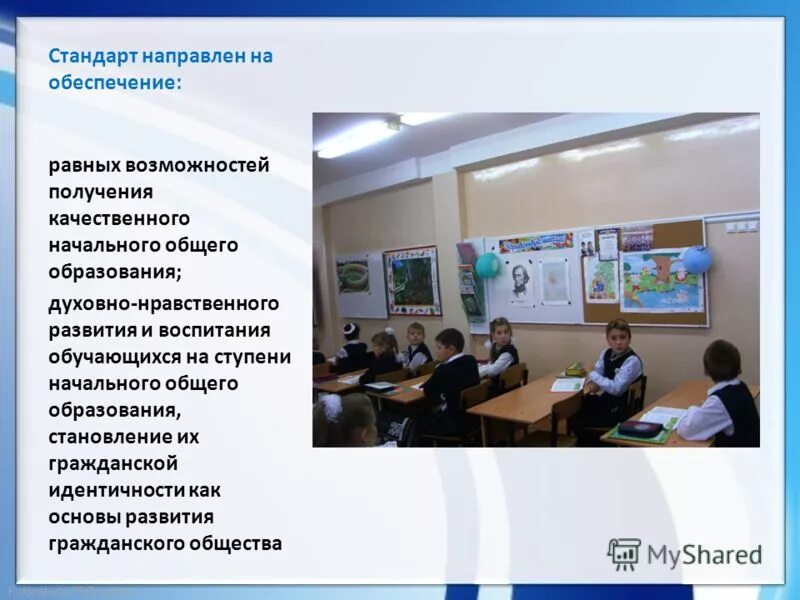 Стандарт направлен на обеспечение:

равных возможностей получения качественного начального общего образования;

духовно-нравственного развития и воспитания обучающихся на ступени начального общего образования, становление их гражданской идентичности как основы развития гражданского общества

MyShared